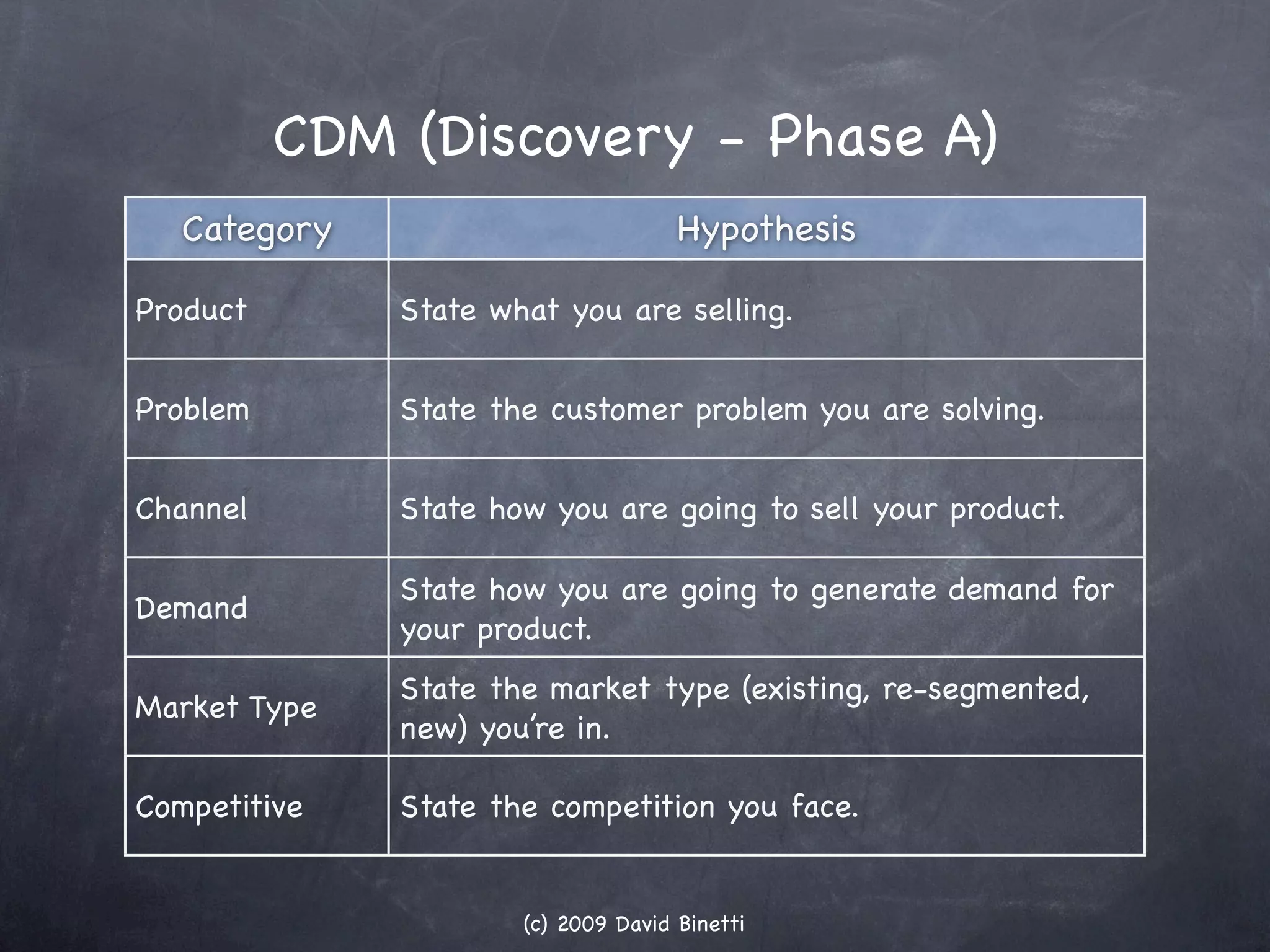 CDM (Discovery - Phase A)

| Category | Hypothesis |
|---|---|
| Product | State what you are selling. |
| Problem | State the customer problem you are solving. |
| Channel | State how you are going to sell your product. |
| Demand | State how you are going to generate demand for your product. |
| Market Type | State the market type (existing, re-segmented, new) you're in. |
| Competitive | State the competition you face. |

(c) 2009 David Binetti